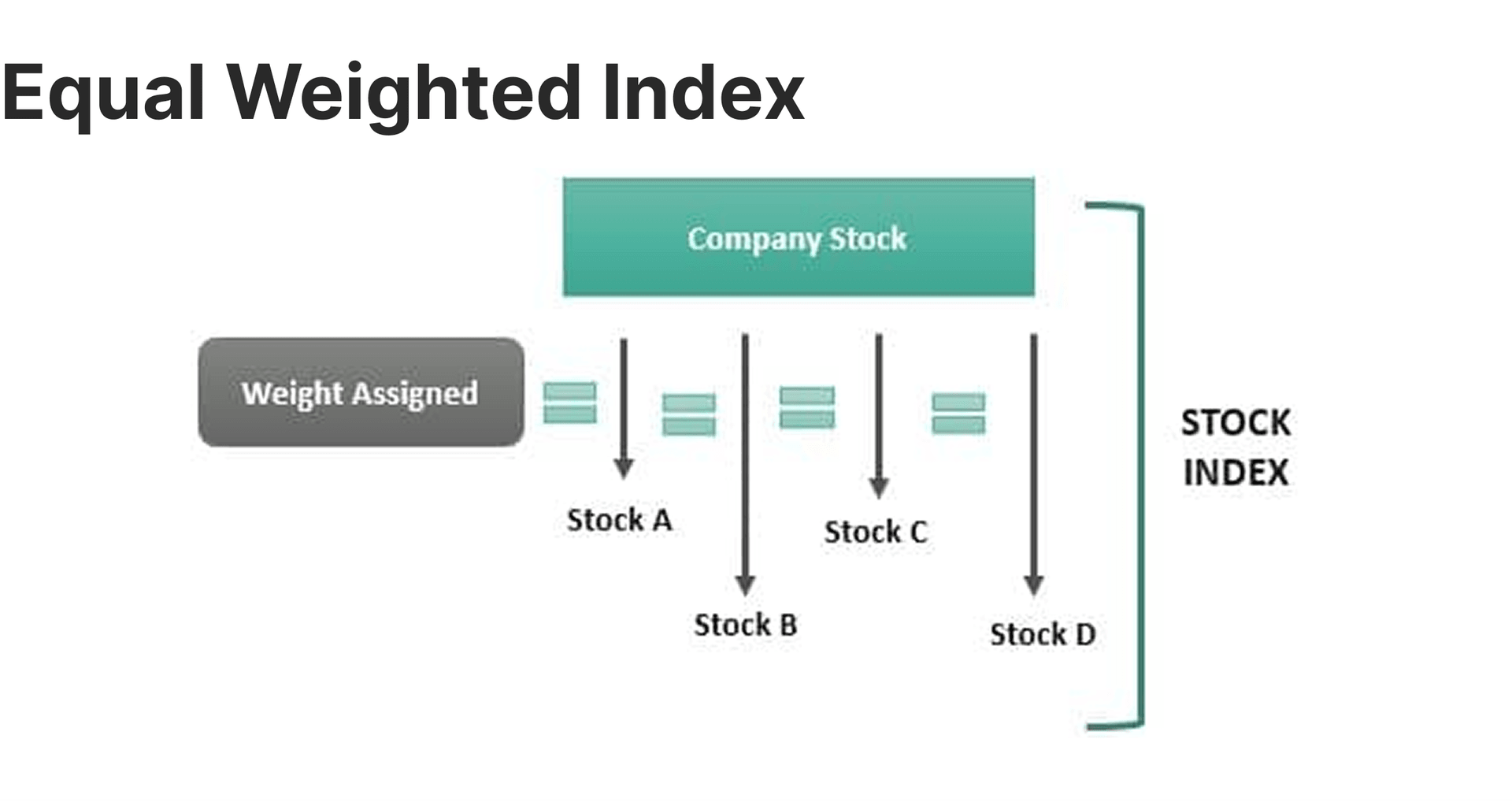 Equal Weighted Index

Company Stock

Weight Assigned

Stock A

Stock B

Stock C

Stock D

STOCK INDEX